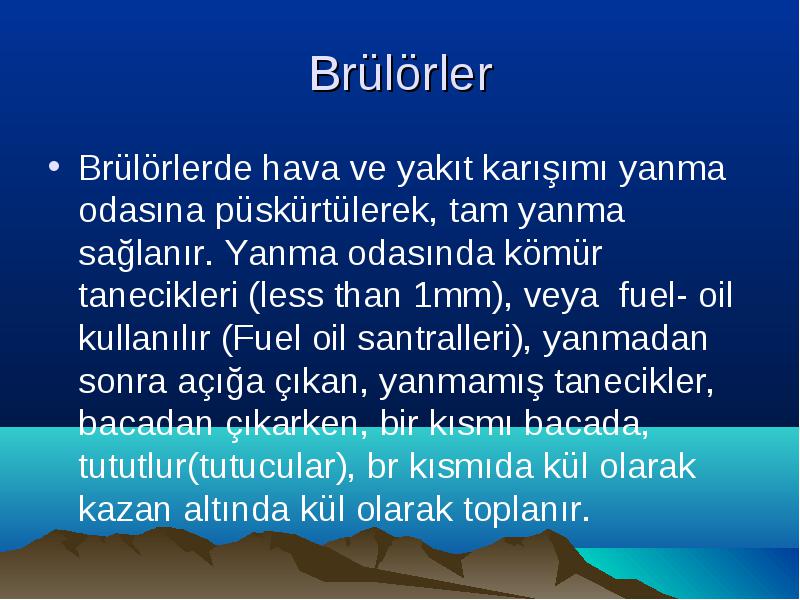 Brülörler

• Brülörlerde hava ve yakıt karışımı yanma odasına püskürtülerek, tam yanma sağlanır. Yanma odasında kömür tanecikleri (less than 1mm), veya fuel- oil kullanılır (Fuel oil santralleri), yanmadan sonra açığa çıkan, yanmamış tanecikler, bacadan çıkarken, bir kısmı bacada, tututlur(tutucular), br kısmıda kül olarak kazan altında kül olarak toplanır.